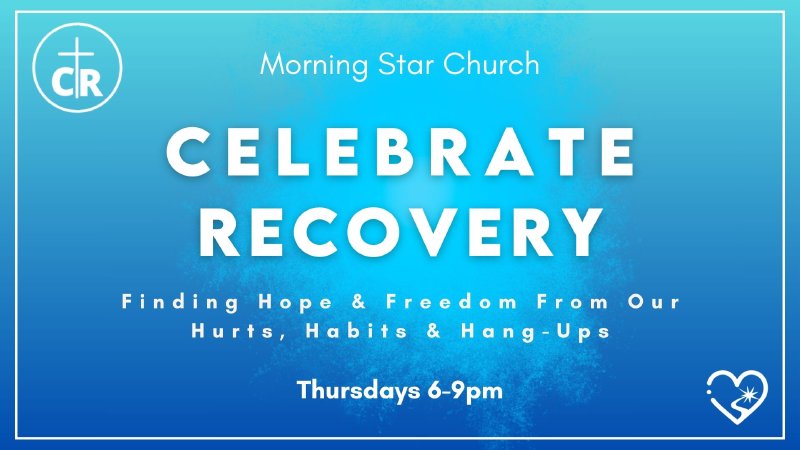 CR

Morning Star Church

CELEBRATE RECOVERY

Finding Hope & Freedom From Our Hurts, Habits & Hang-Ups

Thursdays 6-9pm